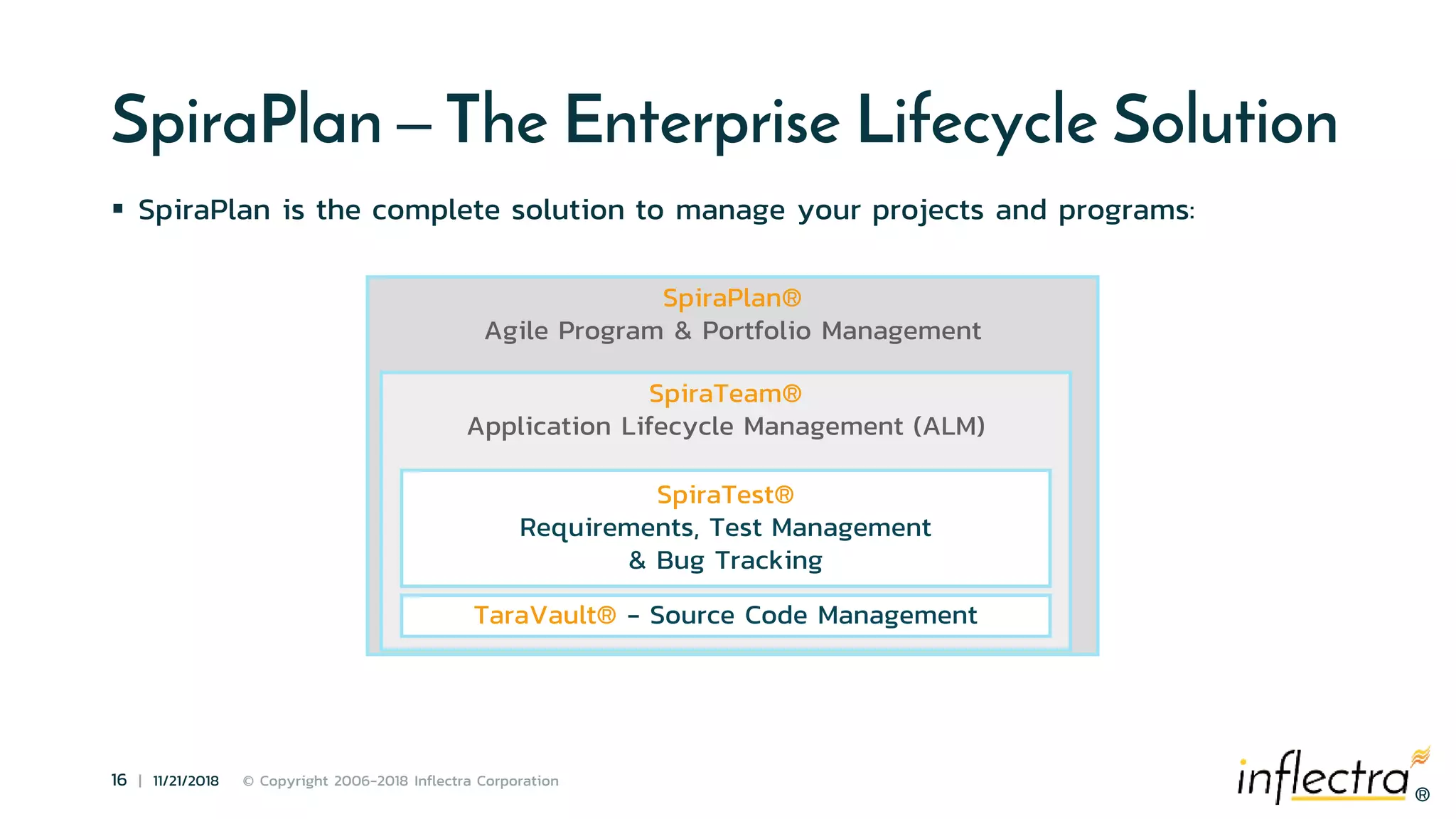 SpiraPlan – The Enterprise Lifecycle Solution

▪ SpiraPlan is the complete solution to manage your projects and programs:

SpiraPlan®
Agile Program & Portfolio Management

SpiraTeam®
Application Lifecycle Management (ALM)

SpiraTest®
Requirements, Test Management & Bug Tracking

TaraVault® – Source Code Management

16 | 11/21/2018 © Copyright 2006-2018 Inflectra Corporation

inflectra®